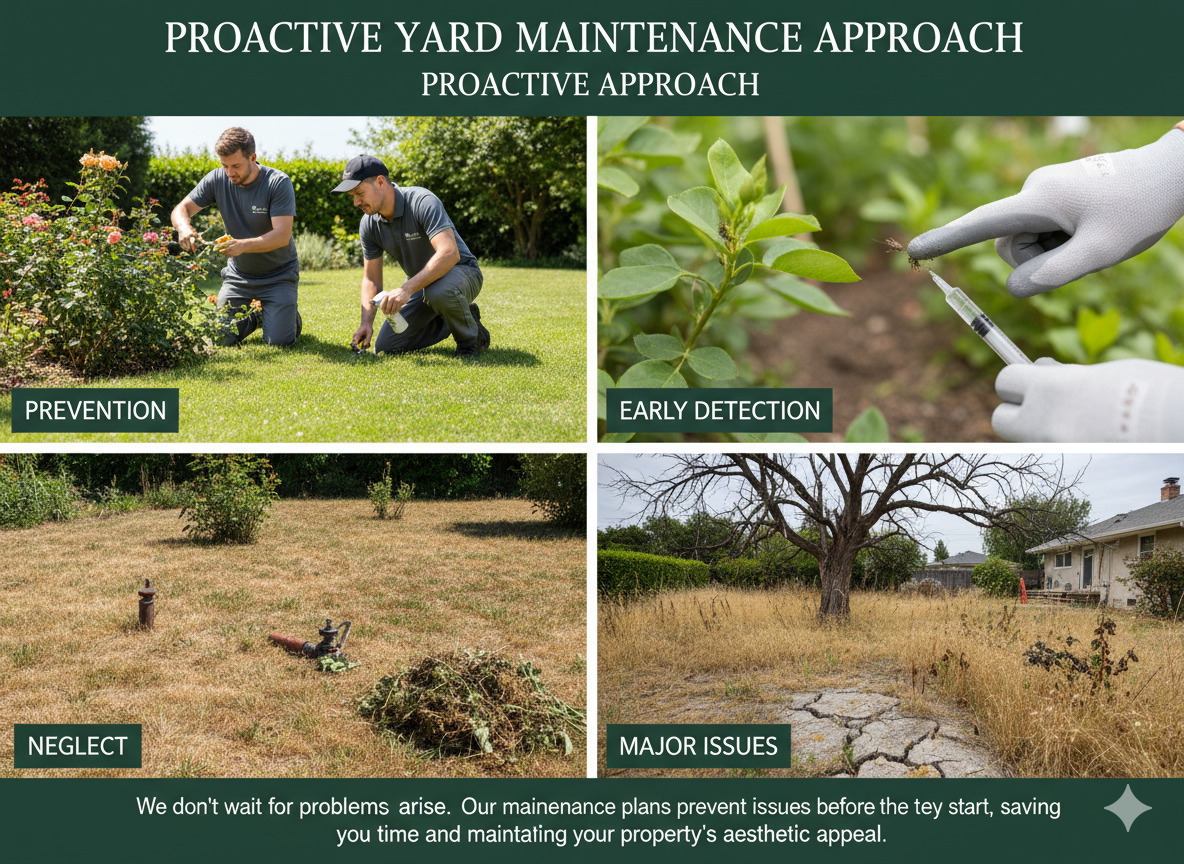 PROACTIVE YARD MAINTENANCE APPROACH
PROACTIVE APPROACH

PREVENTION

EARLY DETECTION

NEGLECT

MAJOR ISSUES

We don't wait for problems arise. Our mainenance plans prevent issues before the tey start, saving you time and maintating your property's aesthetic appeal.